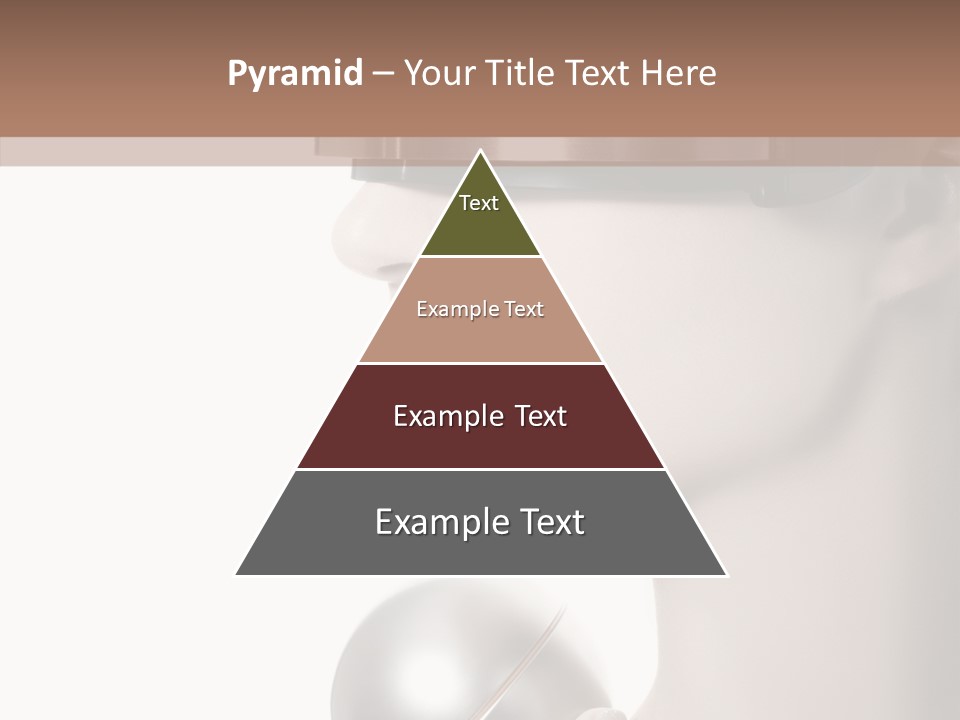 Pyramid – Your Title Text Here

Text

Example Text

Example Text

Example Text